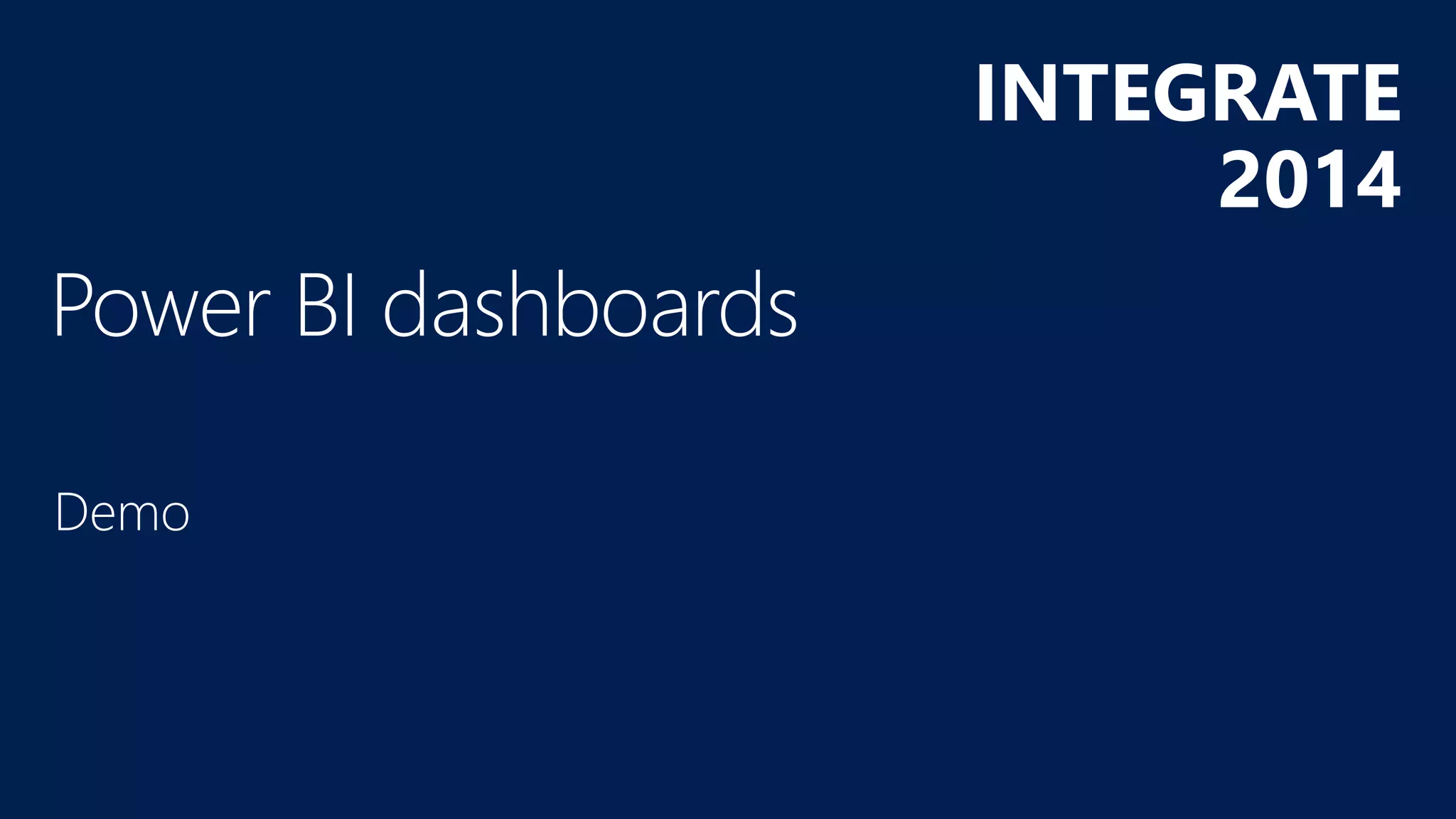 INTEGRATE
2014

Power BI dashboards

Demo